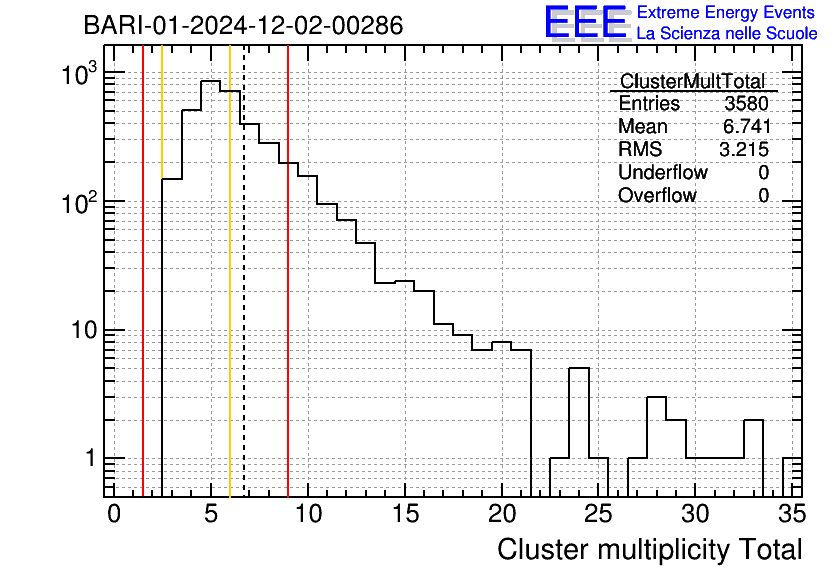 BARI-01-2024-12-02-00286

EEE Extreme Energy Events
La Scienza nelle Scuole

| ClusterMultTotal | |
|---|---|
| Entries | 3580 |
| Mean | 6.741 |
| RMS | 3.215 |
| Underflow | 0 |
| Overflow | 0 |

$10^3$
$10^2$
10
1

0 5 10 15 20 25 30 35

Cluster multiplicity Total